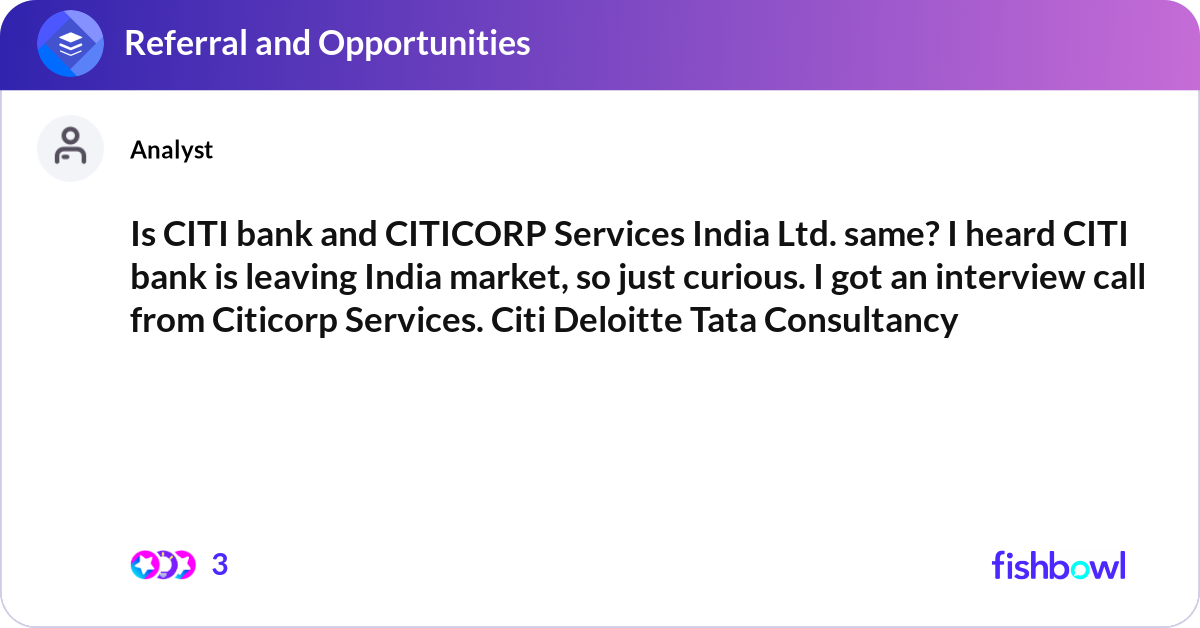 Referral and Opportunities

Analyst

Is CITI bank and CITICORP Services India Ltd. same? I heard CITI bank is leaving India market, so just curious. I got an interview call from Citicorp Services. Citi Deloitte Tata Consultancy

3

fishbowl